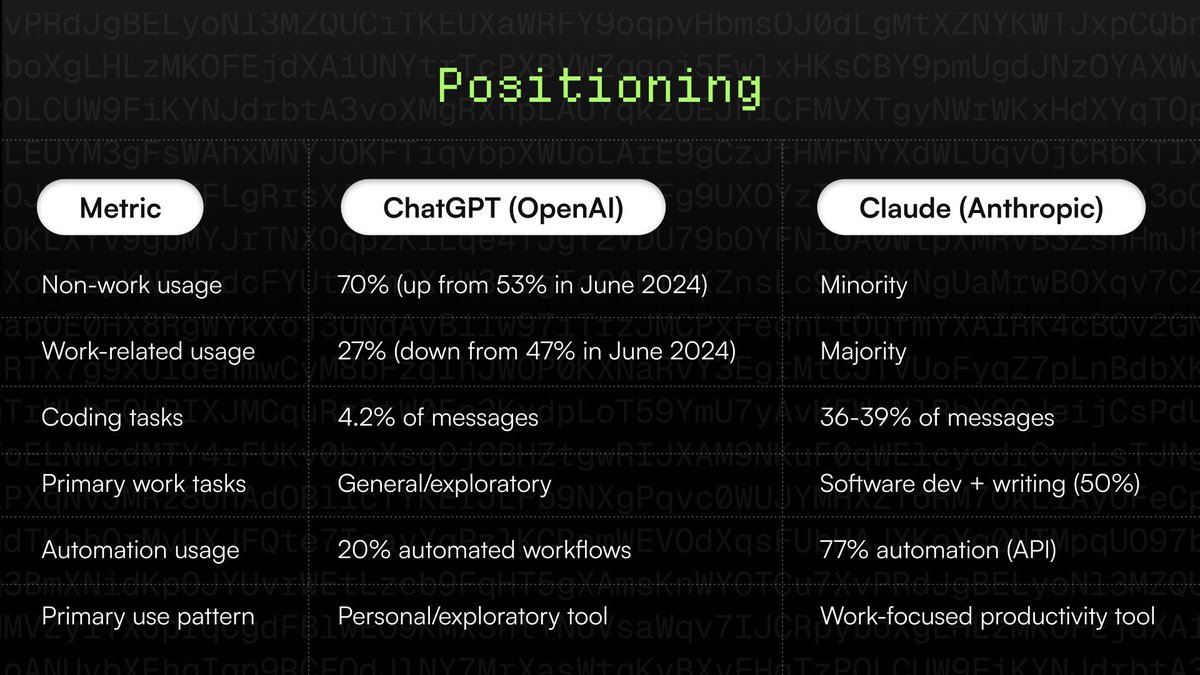 Positioning

| Metric | ChatGPT (OpenAI) | Claude (Anthropic) |
|---|---|---|
| Non-work usage | 70% (up from 53% in June 2024) | Minority |
| Work-related usage | 27% (down from 47% in June 2024) | Majority |
| Coding tasks | 4.2% of messages | 36-39% of messages |
| Primary work tasks | General/exploratory | Software dev + writing (50%) |
| Automation usage | 20% automated workflows | 77% automation (API) |
| Primary use pattern | Personal/exploratory tool | Work-focused productivity tool |